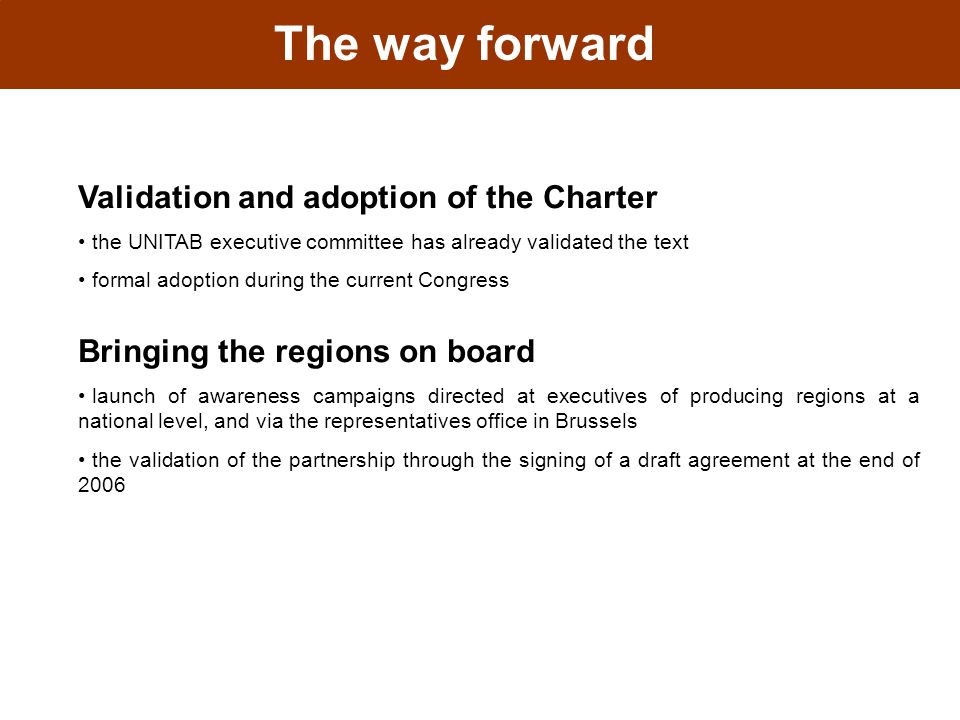 The way forward

Validation and adoption of the Charter

• the UNITAB executive committee has already validated the text

• formal adoption during the current Congress

Bringing the regions on board

• launch of awareness campaigns directed at executives of producing regions at a national level, and via the representatives office in Brussels

• the validation of the partnership through the signing of a draft agreement at the end of 2006